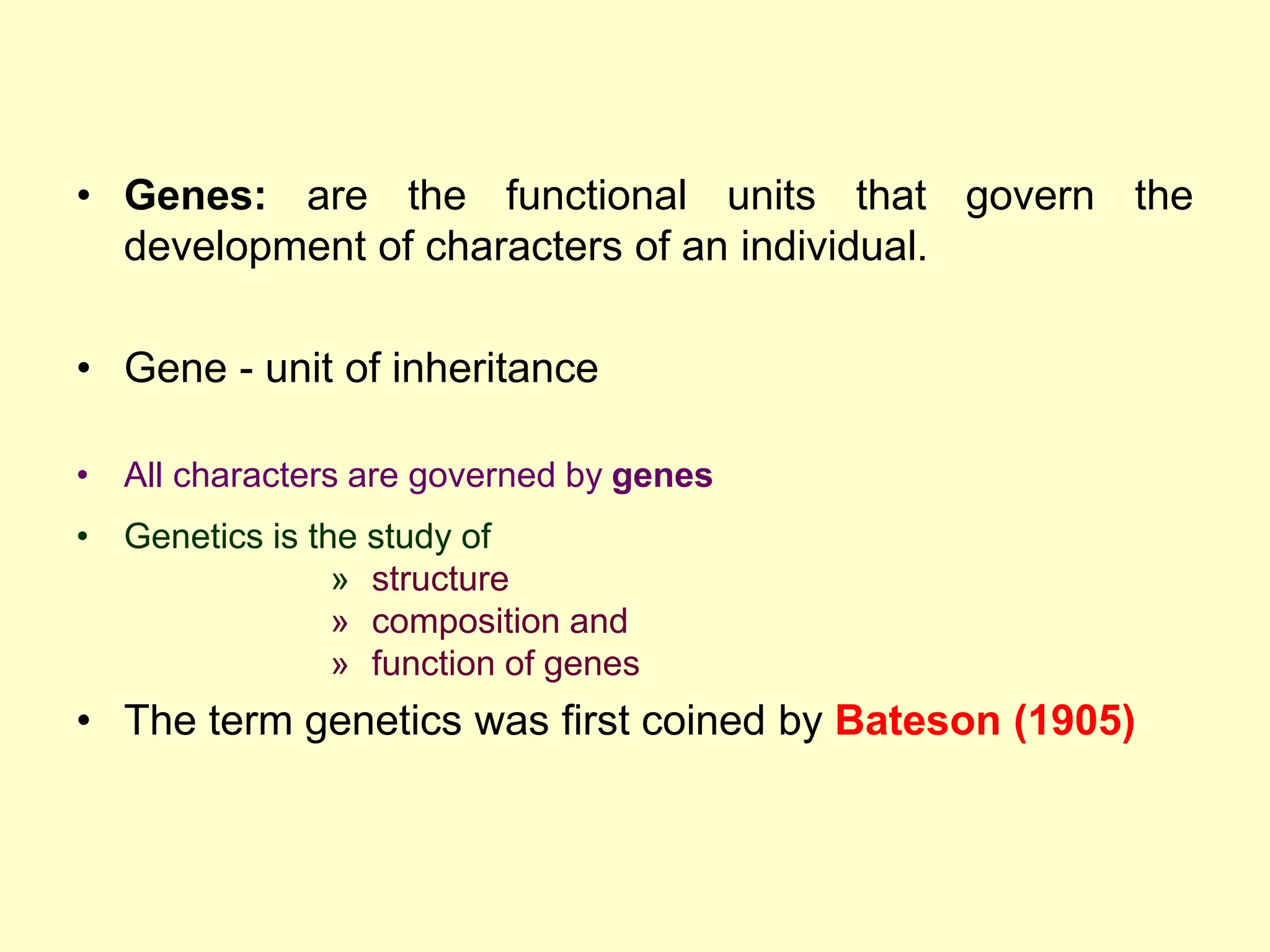 • Genes: are the functional units that govern the development of characters of an individual.

• Gene - unit of inheritance

• All characters are governed by genes

• Genetics is the study of
» structure
» composition and
» function of genes

• The term genetics was first coined by Bateson (1905)